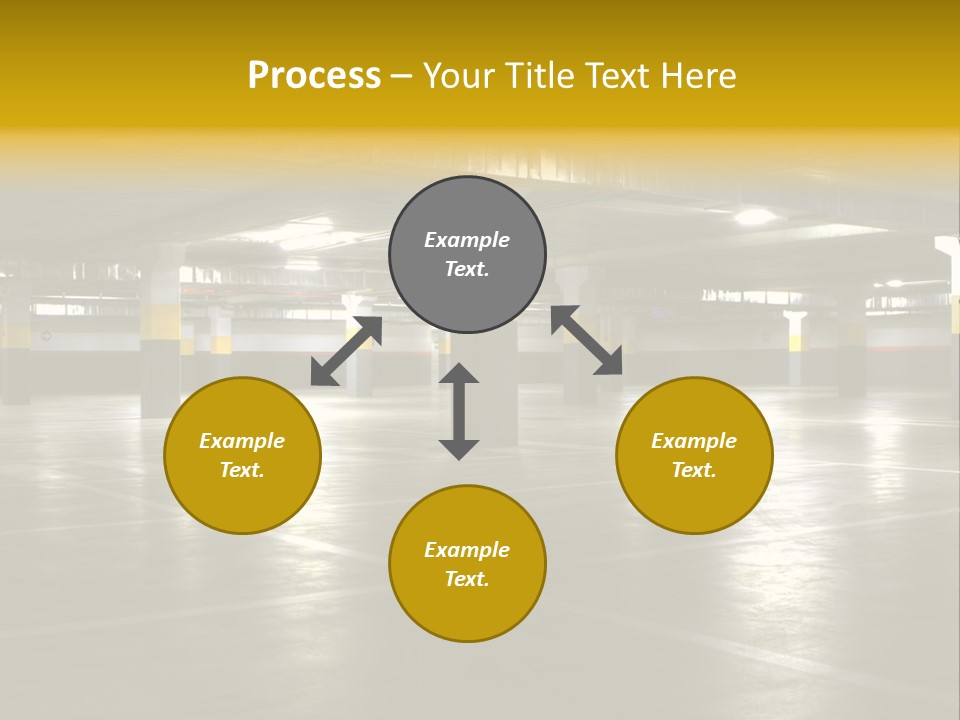 Process – Your Title Text Here

Example Text.

Example Text.

Example Text.

Example Text.